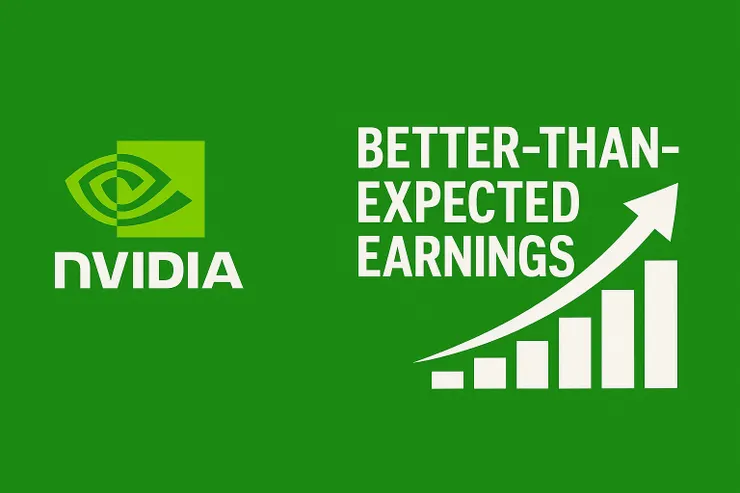 NVIDIA

BETTER-THAN-EXPECTED EARNINGS